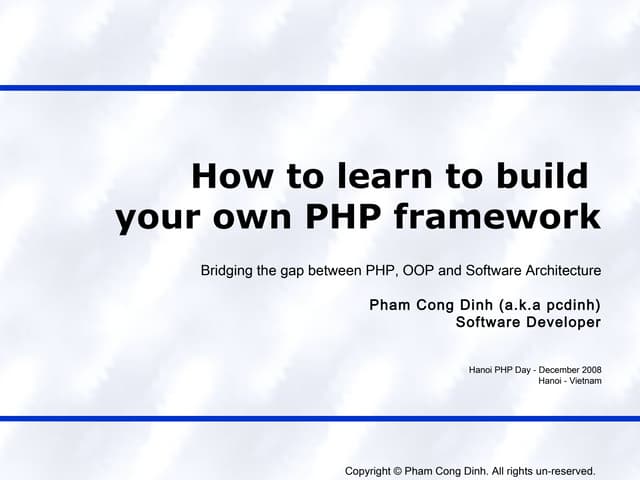 How to learn to build your own PHP framework

Bridging the gap between PHP, OOP and Software Architecture

Pham Cong Dinh (a.k.a pcdinh)
Software Developer

Hanoi PHP Day - December 2008
Hanoi - Vietnam

Copyright © Pham Cong Dinh. All rights un-reserved.